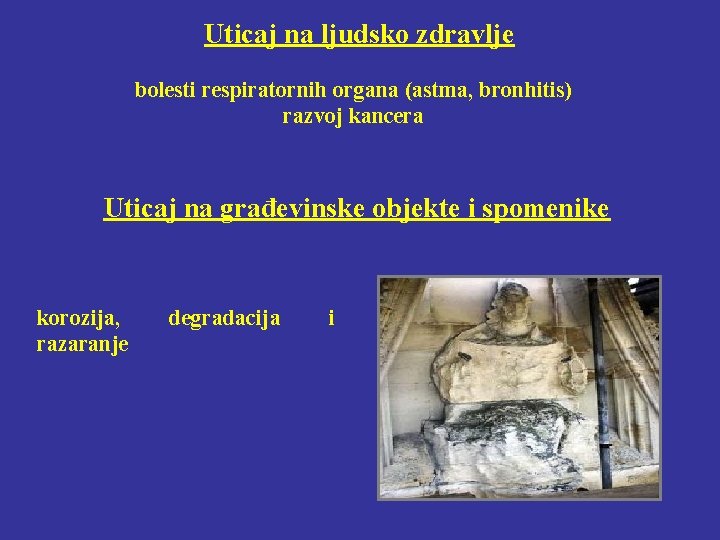 Uticaj na ljudsko zdravlje

bolesti respiratornih organa (astma, bronhitis)
razvoj kancera

Uticaj na građevinske objekte i spomenike

korozija, degradacija i razaranje